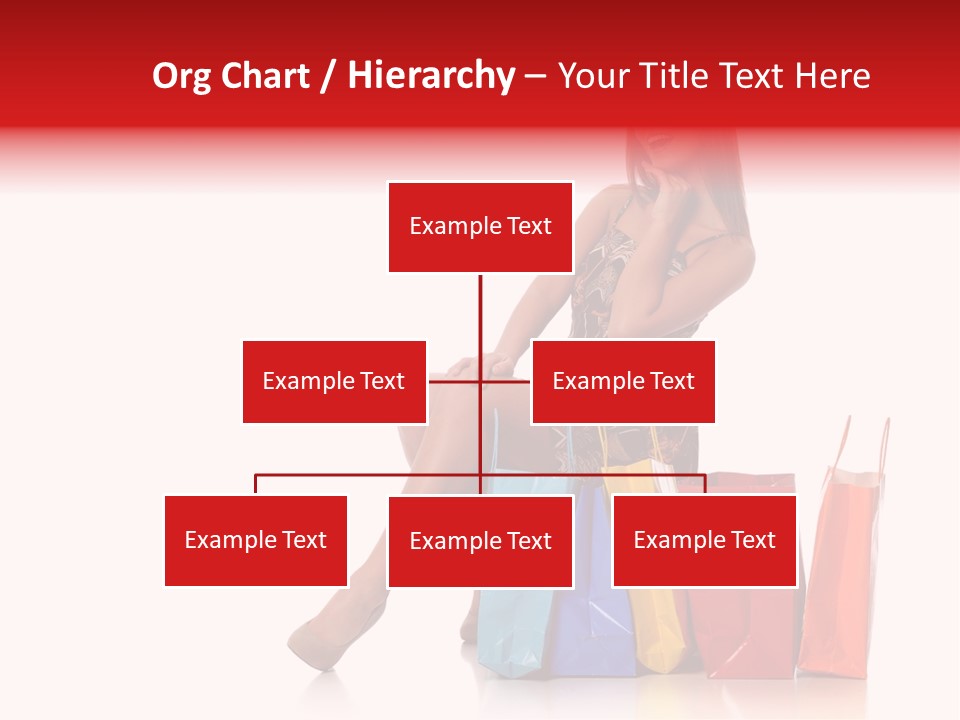 Org Chart / Hierarchy – Your Title Text Here

Example Text

Example Text

Example Text

Example Text

Example Text

Example Text